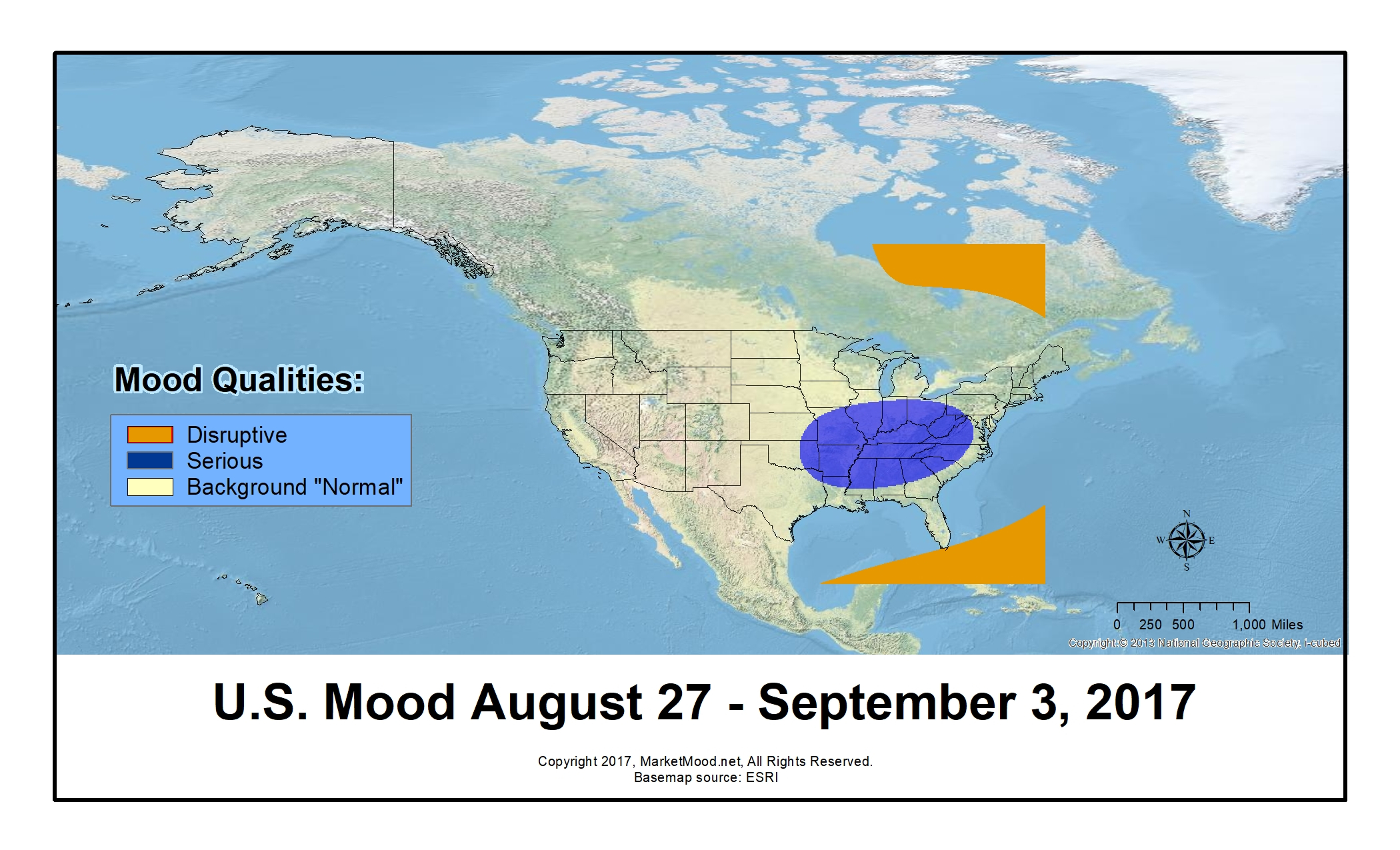 Mood Qualities:

Disruptive
Serious
Background "Normal"

N
W
E
S

0 250 500 1,000 Miles

Copyright:© 2013 National Geographic Society, i-cubed

U.S. Mood August 27 - September 3, 2017

Copyright 2017, MarketMood.net, All Rights Reserved.
Basemap source: ESRI